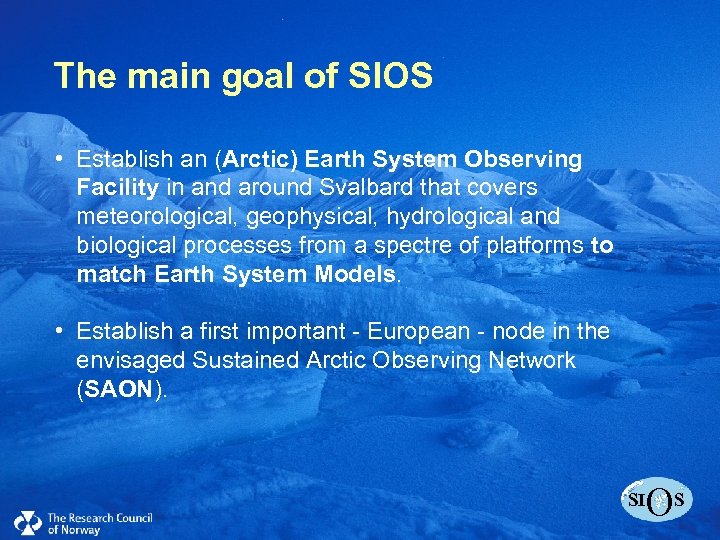 The main goal of SIOS

• Establish an (Arctic) Earth System Observing Facility in and around Svalbard that covers meteorological, geophysical, hydrological and biological processes from a spectre of platforms to match Earth System Models.

• Establish a first important - European - node in the envisaged Sustained Arctic Observing Network (SAON).

The Research Council of Norway

SIOS